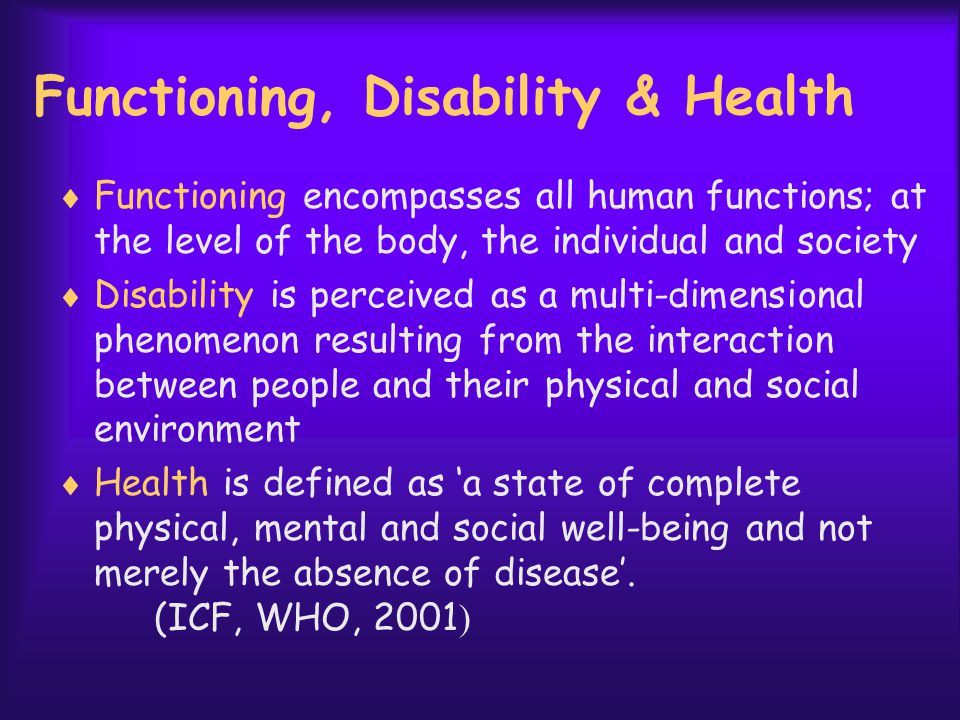 Functioning, Disability & Health

♦ Functioning encompasses all human functions; at the level of the body, the individual and society

♦ Disability is perceived as a multi-dimensional phenomenon resulting from the interaction between people and their physical and social environment

♦ Health is defined as ‘a state of complete physical, mental and social well-being and not merely the absence of disease’.
(ICF, WHO, 2001)